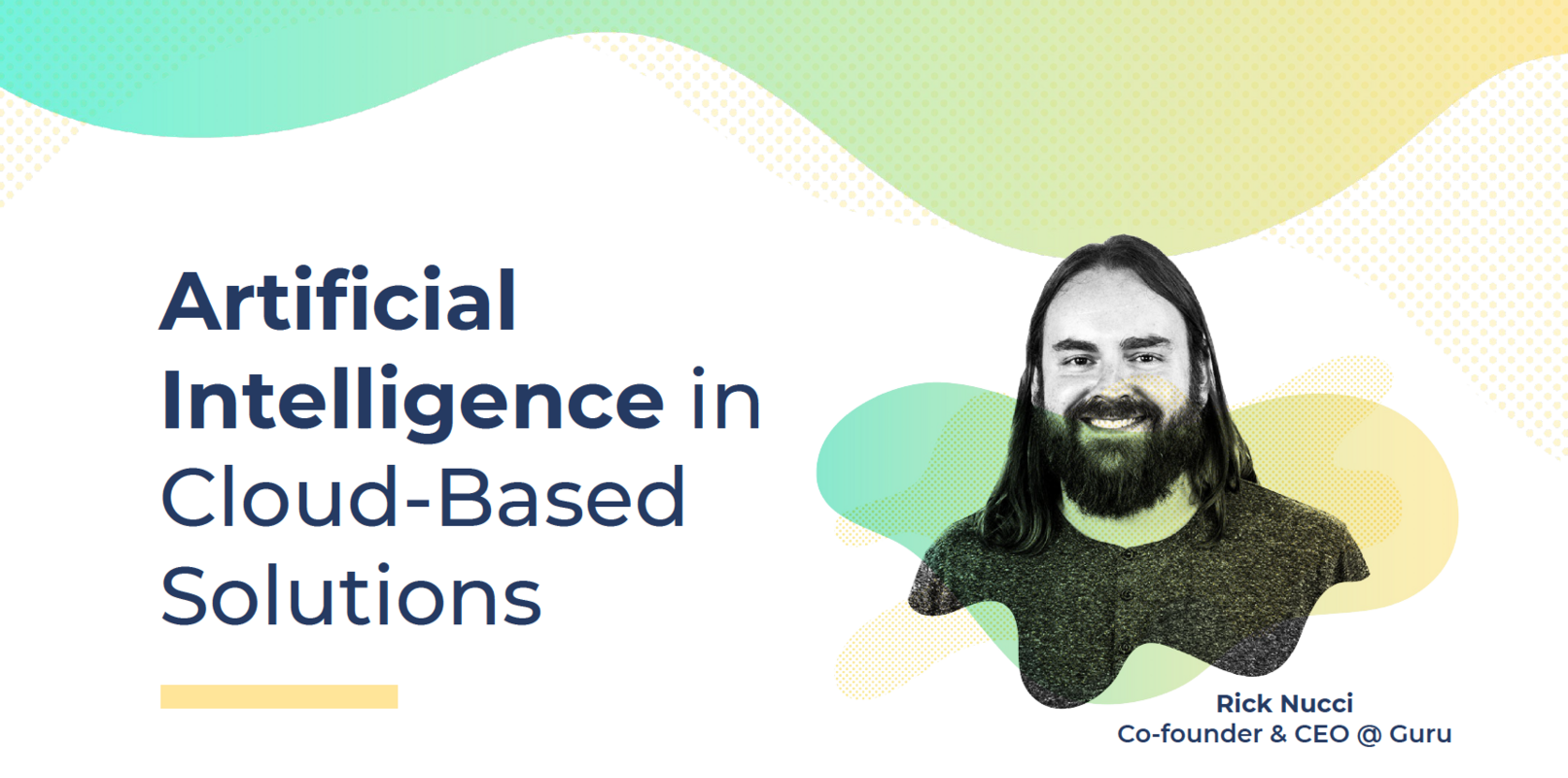 Artificial Intelligence in Cloud-Based Solutions

Rick Nucci
Co-founder & CEO @ Guru